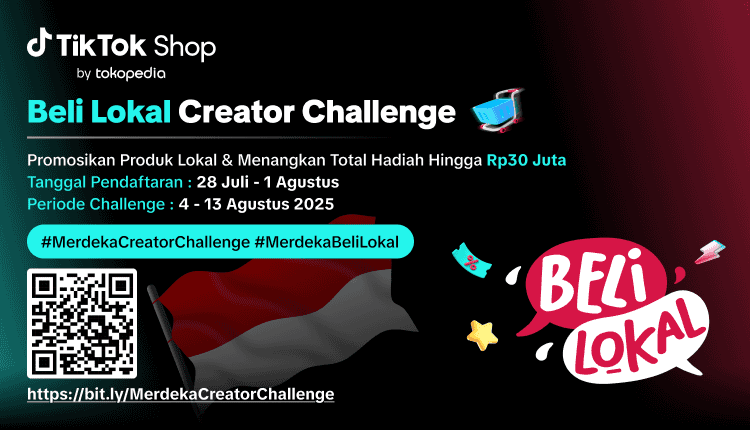 TikTok Shop
by tokopedia

Beli Lokal Creator Challenge

Promosikan Produk Lokal & Menangkan Total Hadiah Hingga Rp30 Juta
Tanggal Pendaftaran : 28 Juli - 1 Agustus
Periode Challenge : 4 - 13 Agustus 2025

#MerdekaCreatorChallenge #MerdekaBeliLokal

https://bit.ly/MerdekaCreatorChallenge

%

BELI LOKAL